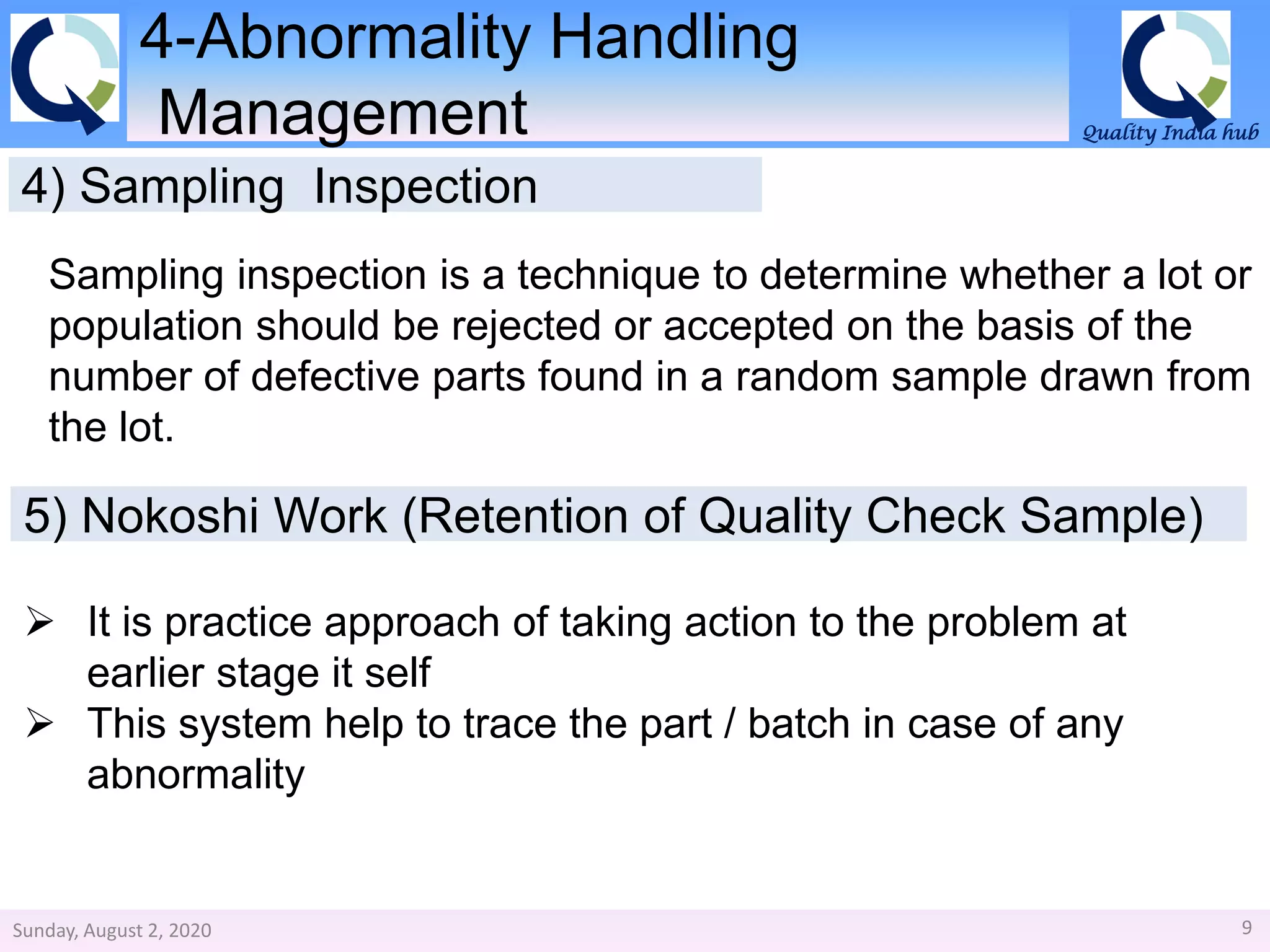 4-Abnormality Handling Management

Quality India hub

4) Sampling Inspection

Sampling inspection is a technique to determine whether a lot or population should be rejected or accepted on the basis of the number of defective parts found in a random sample drawn from the lot.

5) Nokoshi Work (Retention of Quality Check Sample)

➢ It is practice approach of taking action to the problem at earlier stage it self
➢ This system help to trace the part / batch in case of any abnormality

Sunday, August 2, 2020

9